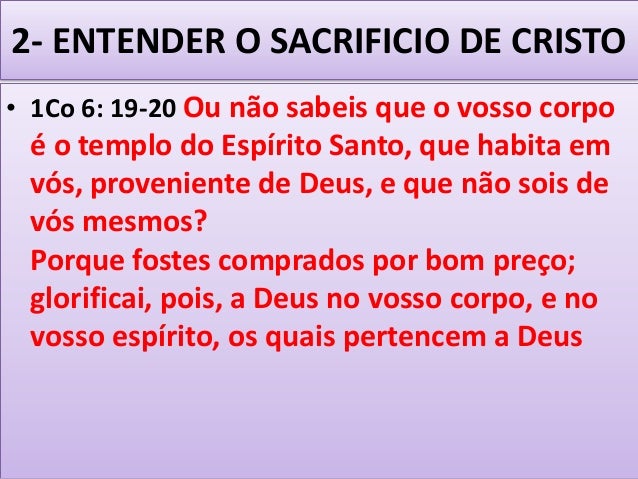 2- ENTENDER O SACRIFICIO DE CRISTO

• 1Co 6: 19-20 Ou não sabeis que o vosso corpo é o templo do Espírito Santo, que habita em vós, proveniente de Deus, e que não sois de vós mesmos?
Porque fostes comprados por bom preço; glorificai, pois, a Deus no vosso corpo, e no vosso espírito, os quais pertencem a Deus